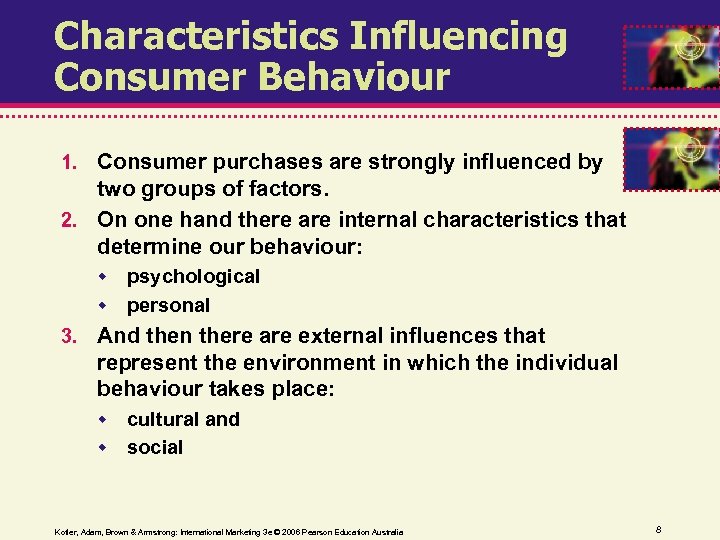 Characteristics Influencing Consumer Behaviour

1. Consumer purchases are strongly influenced by two groups of factors.
2. On one hand there are internal characteristics that determine our behaviour:
- psychological
- personal
3. And then there are external influences that represent the environment in which the individual behaviour takes place:
- cultural and
- social

Kotler, Adam, Brown & Armstrong: International Marketing 3e © 2006 Pearson Education Australia

8